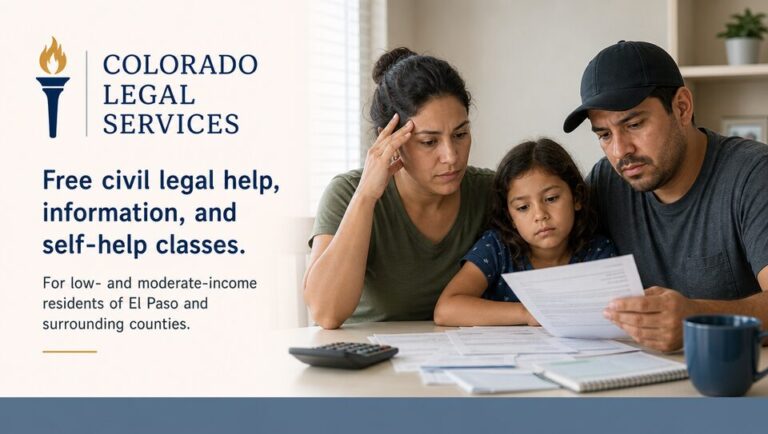 COLORADO LEGAL SERVICES

Free civil legal help, information, and self-help classes.

For low- and moderate-income residents of El Paso and surrounding counties.